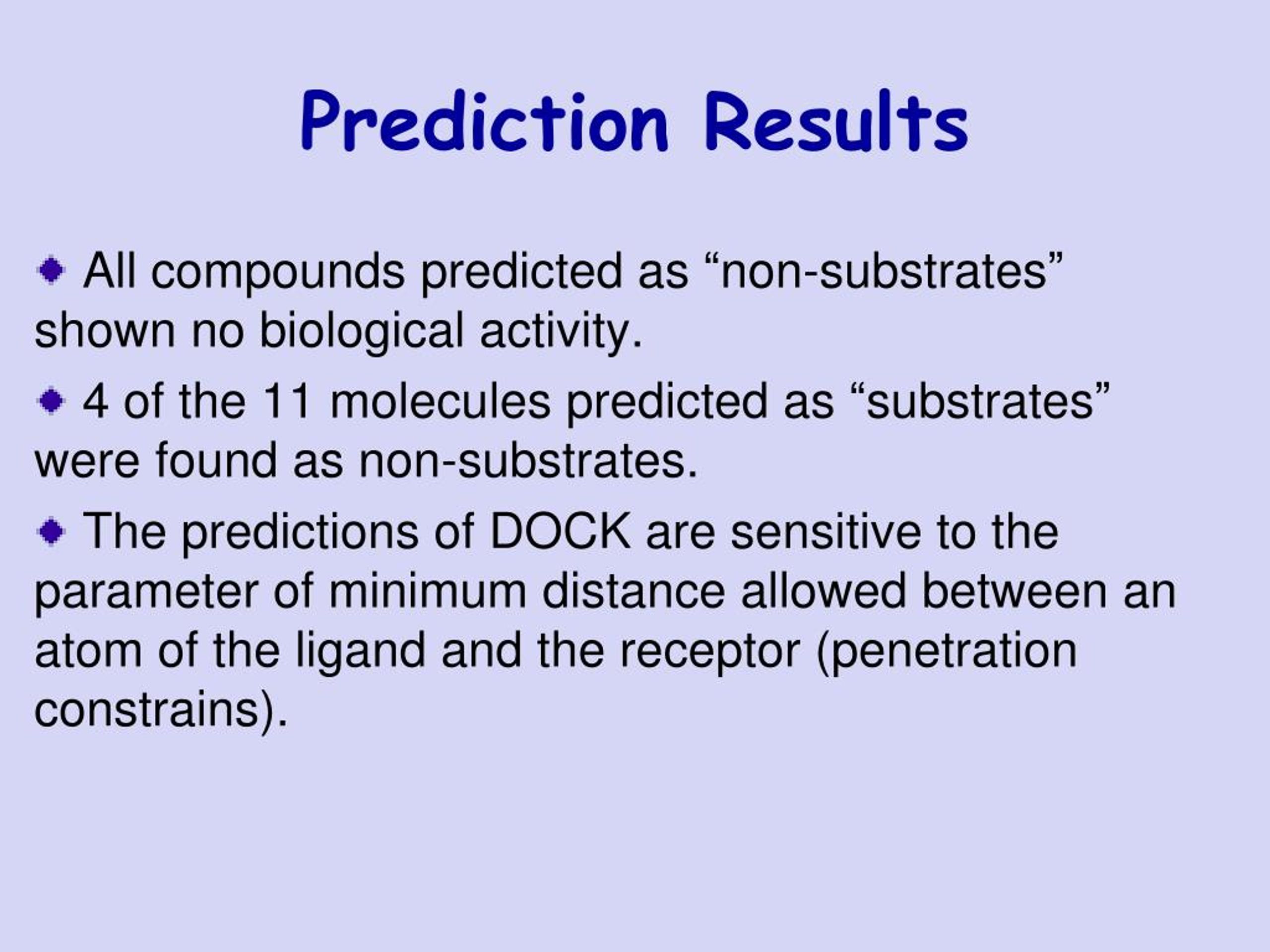 Prediction Results

All compounds predicted as “non-substrates” shown no biological activity.

4 of the 11 molecules predicted as “substrates” were found as non-substrates.

The predictions of DOCK are sensitive to the parameter of minimum distance allowed between an atom of the ligand and the receptor (penetration constrains).